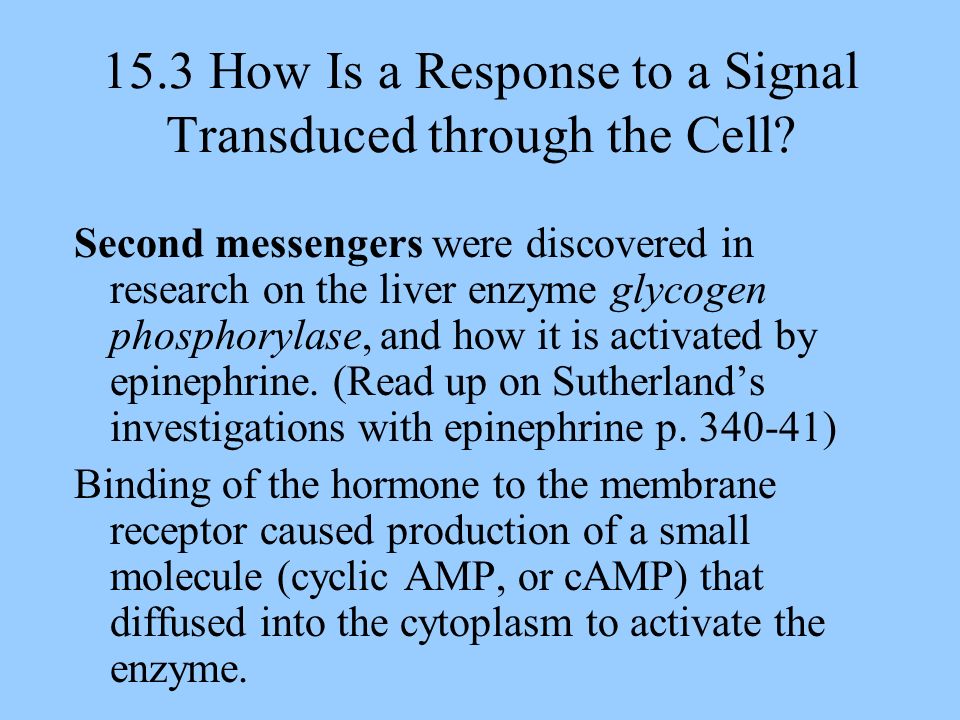 15.3 How Is a Response to a Signal Transduced through the Cell?

Second messengers were discovered in research on the liver enzyme glycogen phosphorylase, and how it is activated by epinephrine. (Read up on Sutherland’s investigations with epinephrine p. 340-41)

Binding of the hormone to the membrane receptor caused production of a small molecule (cyclic AMP, or cAMP) that diffused into the cytoplasm to activate the enzyme.